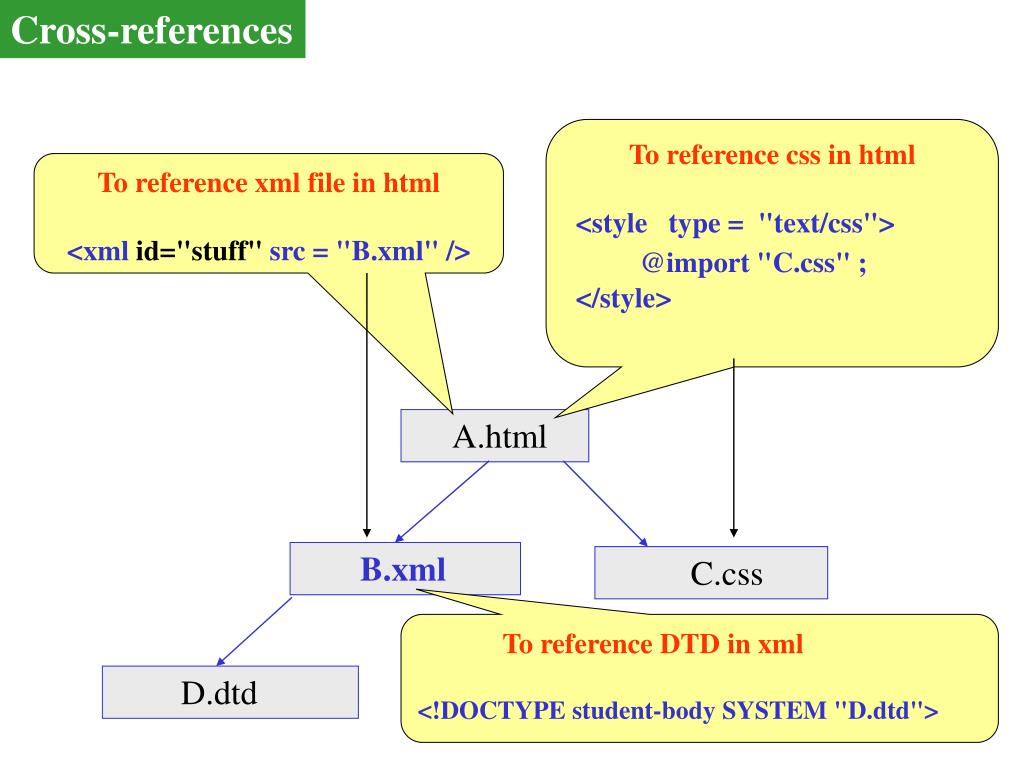 Cross-references

To reference xml file in html

<xml id="stuff" src = "B.xml" />

To reference css in html

<style type = "text/css">
@import "C.css" ;
</style>

A.html

B.xml

C.css

D.dtd

To reference DTD in xml

<!DOCTYPE student-body SYSTEM "D.dtd">